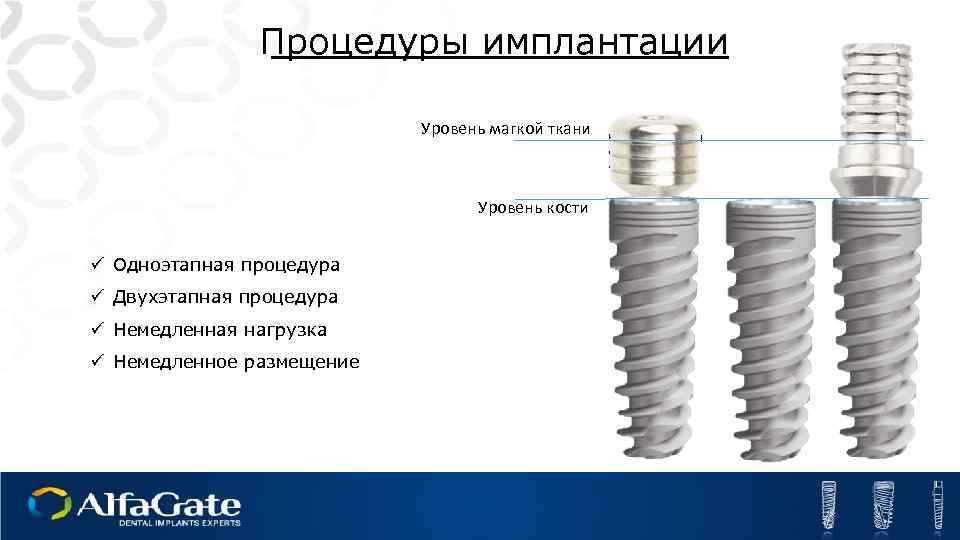 Процедуры имплантации

Уровень магкой ткани

Уровень кости

✓ Одноэтапная процедура
✓ Двухэтапная процедура
✓ Немедленная нагрузка
✓ Немедленное размещение

AlfaGate
DENTAL IMPLANTS EXPERTS